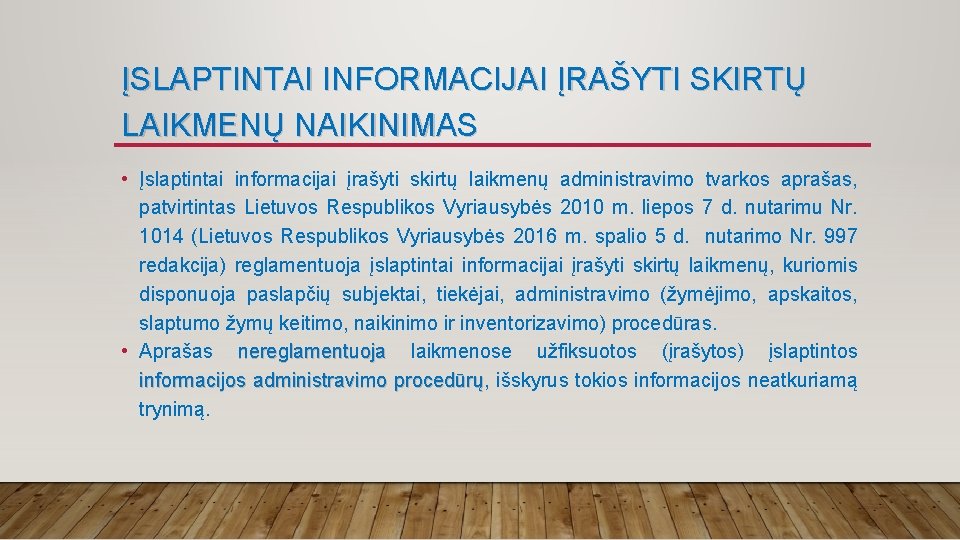 ĮSLAPTINTAI INFORMACIJAI ĮRAŠYTI SKIRTŲ LAIKMENŲ NAIKINIMAS

• Įslaptintai informacijai įrašyti skirtų laikmenų administravimo tvarkos aprašas, patvirtintas Lietuvos Respublikos Vyriausybės 2010 m. liepos 7 d. nutarimu Nr. 1014 (Lietuvos Respublikos Vyriausybės 2016 m. spalio 5 d. nutarimo Nr. 997 redakcija) reglamentuoja įslaptintai informacijai įrašyti skirtų laikmenų, kuriomis disponuoja paslapčių subjektai, tiekėjai, administravimo (žymėjimo, apskaitos, slaptumo žymų keitimo, naikinimo ir inventorizavimo) procedūras.
• Aprašas nereglamentuoja laikmenose užfiksuotos (įrašytos) įslaptintos informacijos administravimo procedūrų, išskyrus tokios informacijos neatkuriamą trynimą.